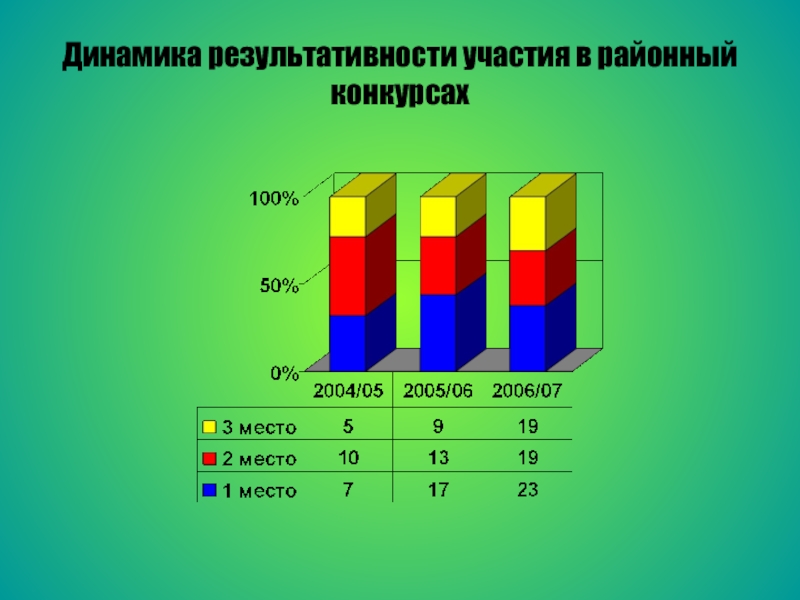 Динамика результативности участия в районный конкурсах

100%
50%
0%

|  | 2004/05 | 2005/06 | 2006/07 |
|---|---|---|---|
| 3 место | 5 | 9 | 19 |
| 2 место | 10 | 13 | 19 |
| 1 место | 7 | 17 | 23 |